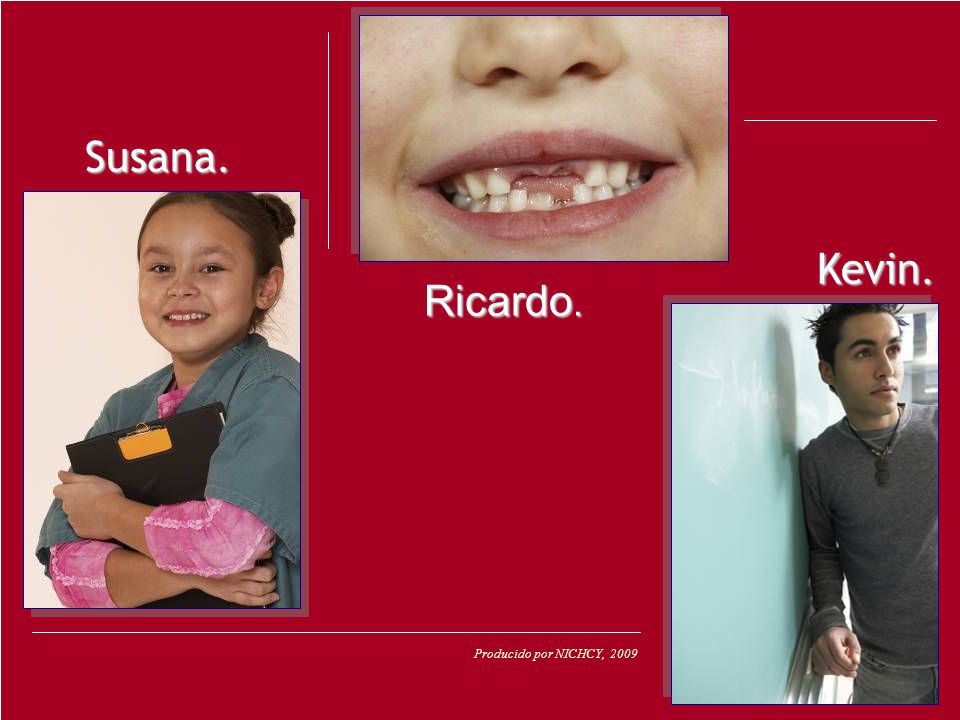 Susana.

Ricardo.

Kevin.

Producido por NICHCY, 2009